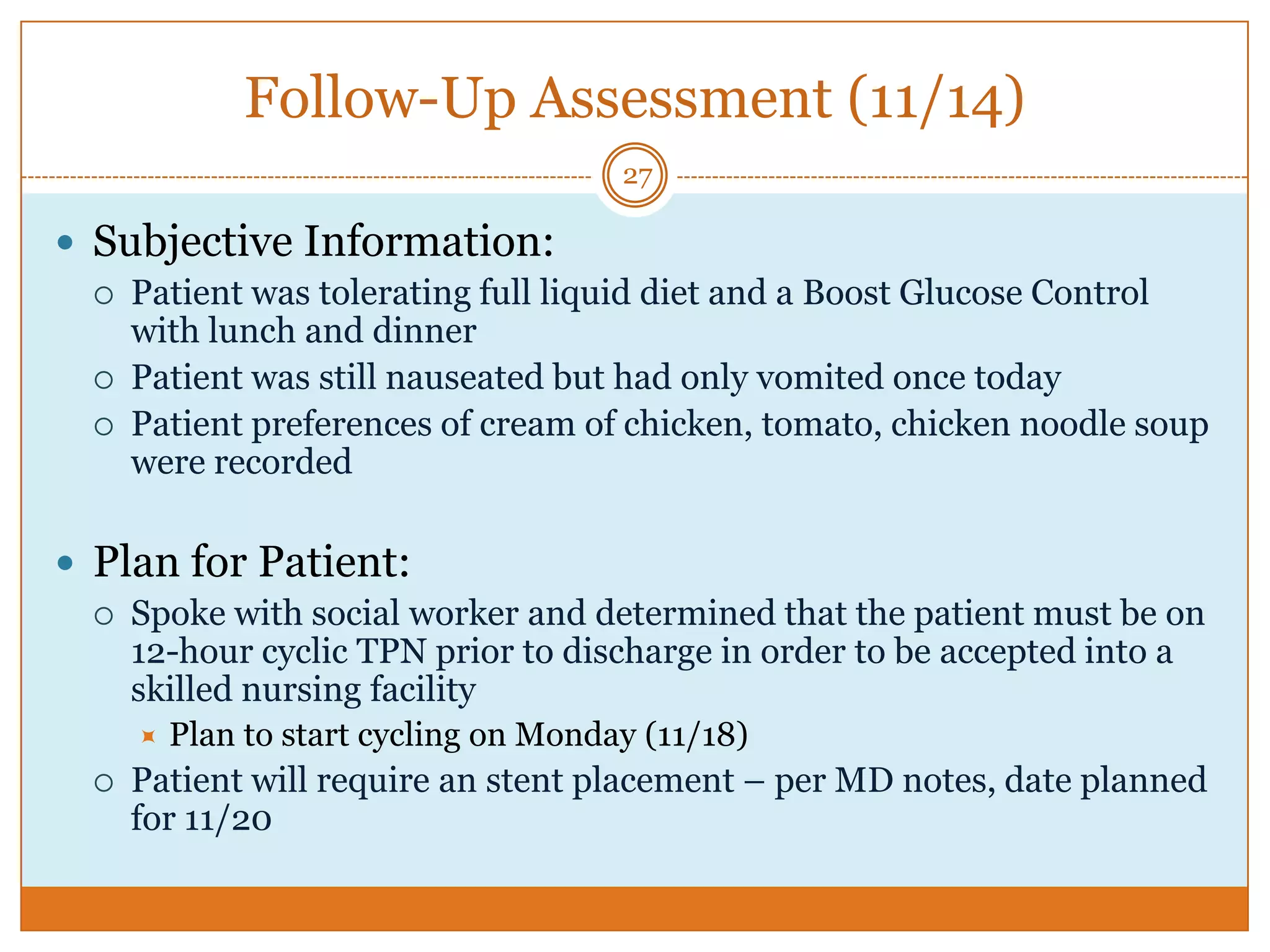 Follow-Up Assessment (11/14)

27

- Subjective Information:
  - Patient was tolerating full liquid diet and a Boost Glucose Control with lunch and dinner
  - Patient was still nauseated but had only vomited once today
  - Patient preferences of cream of chicken, tomato, chicken noodle soup were recorded

- Plan for Patient:
  - Spoke with social worker and determined that the patient must be on 12-hour cyclic TPN prior to discharge in order to be accepted into a skilled nursing facility
    - Plan to start cycling on Monday (11/18)
  - Patient will require an stent placement – per MD notes, date planned for 11/20